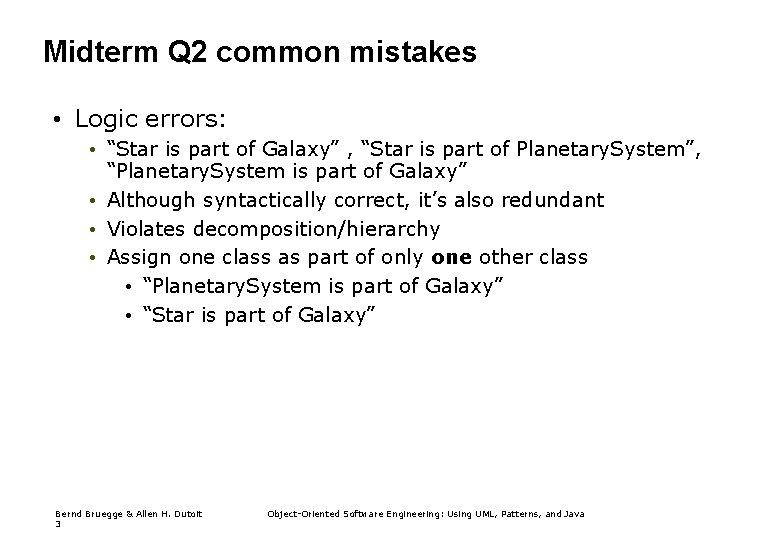 Midterm Q2 common mistakes

• Logic errors:
  • “Star is part of Galaxy” , “Star is part of PlanetarySystem”, “PlanetarySystem is part of Galaxy”
  • Although syntactically correct, it’s also redundant
  • Violates decomposition/hierarchy
  • Assign one class as part of only **one** other class
    • “PlanetarySystem is part of Galaxy”
    • “Star is part of Galaxy”

Bernd Bruegge & Allen H. Dutoit 3

Object-Oriented Software Engineering: Using UML, Patterns, and Java